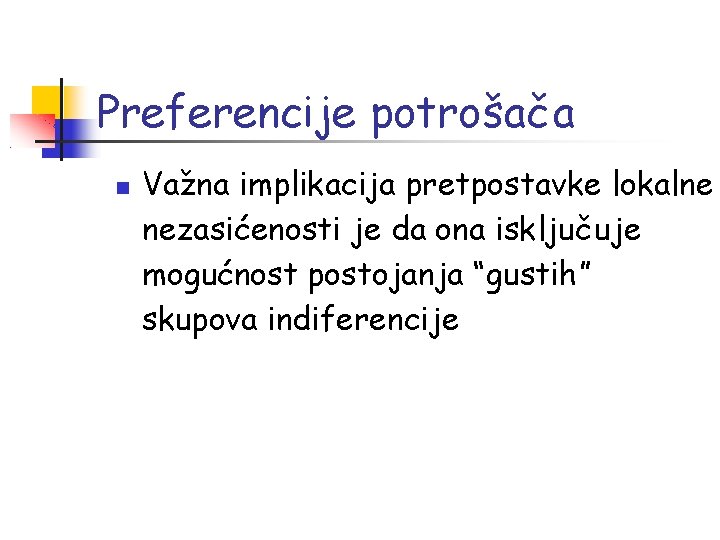 Preferencije potrošača

Važna implikacija pretpostavke lokalne nezasićenosti je da ona isključuje mogućnost postojanja “gustih” skupova indiferencije